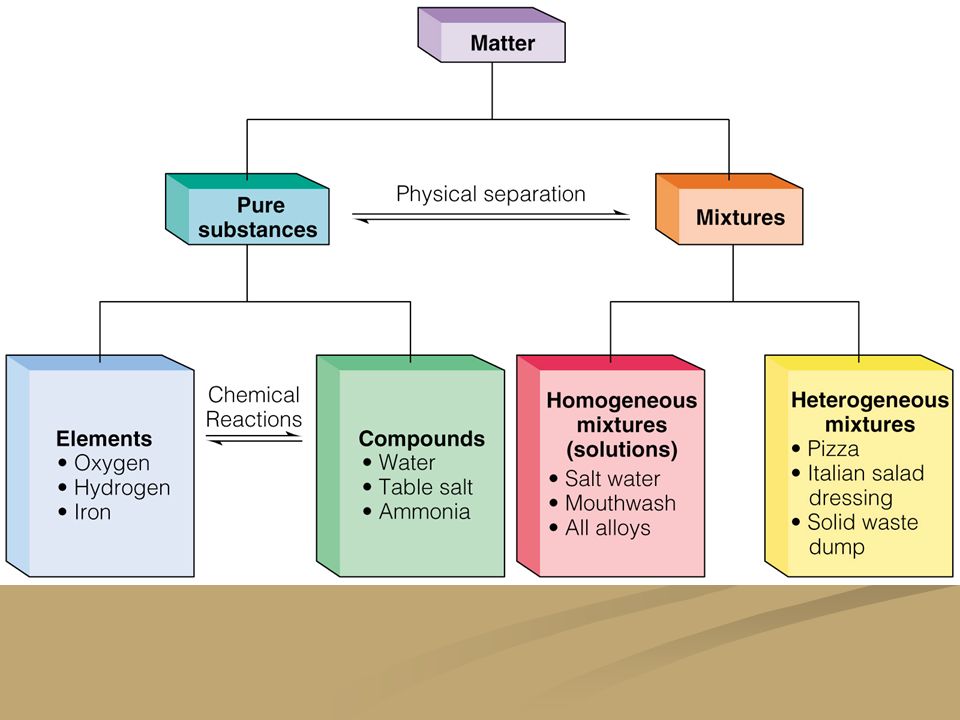 Matter

Pure substances

Physical separation

Mixtures

Elements
• Oxygen
• Hydrogen
• Iron

Chemical Reactions

Compounds
• Water
• Table salt
• Ammonia

Homogeneous mixtures (solutions)
• Salt water
• Mouthwash
• All alloys

Heterogeneous mixtures
• Pizza
• Italian salad dressing
• Solid waste dump